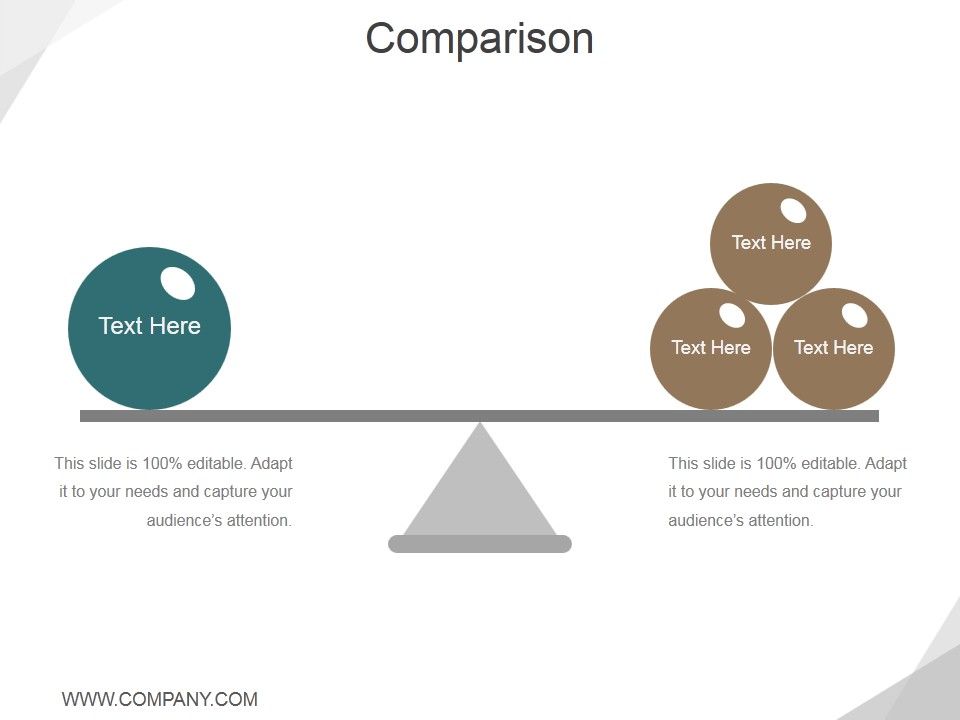 Comparison

Text Here

Text Here

Text Here

Text Here

This slide is 100% editable. Adapt it to your needs and capture your audience's attention.

This slide is 100% editable. Adapt it to your needs and capture your audience's attention.

WWW.COMPANY.COM